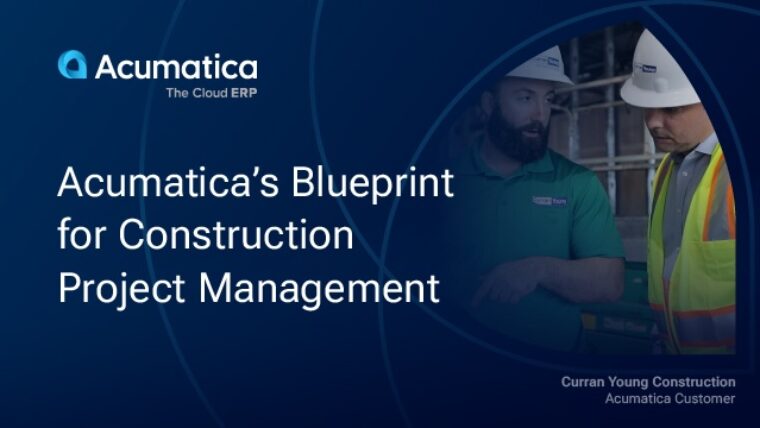 Acumatica
The Cloud ERP

Acumatica's Blueprint for Construction Project Management

Curran Young Construction
Acumatica Customer